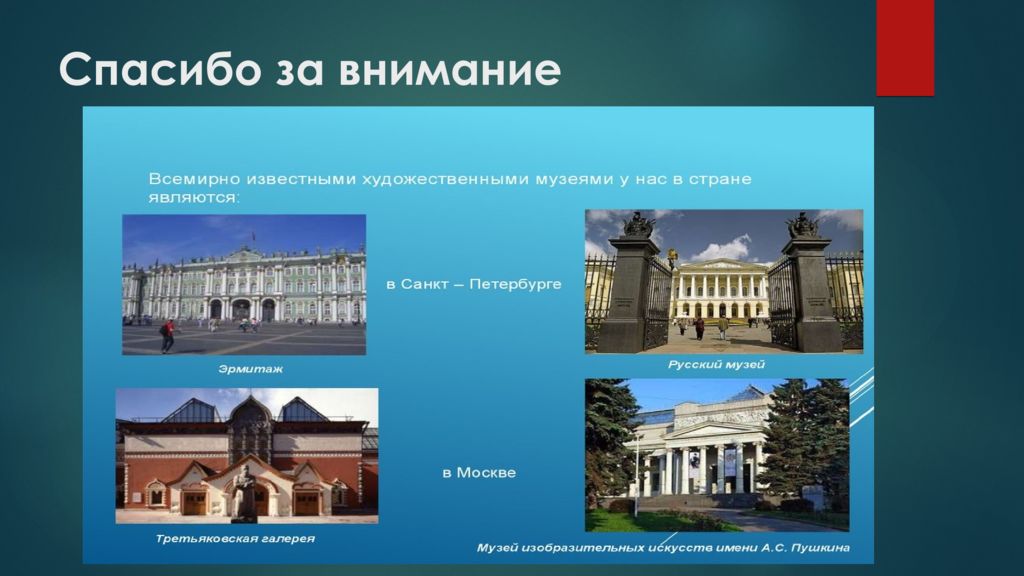 Спасибо за внимание

Всемирно известными художественными музеями у нас в стране являются:

в Санкт – Петербурге

Эрмитаж

Русский музей

в Москве

Третьяковская галерея

Музей изобразительных искусств имени А.С. Пушкина